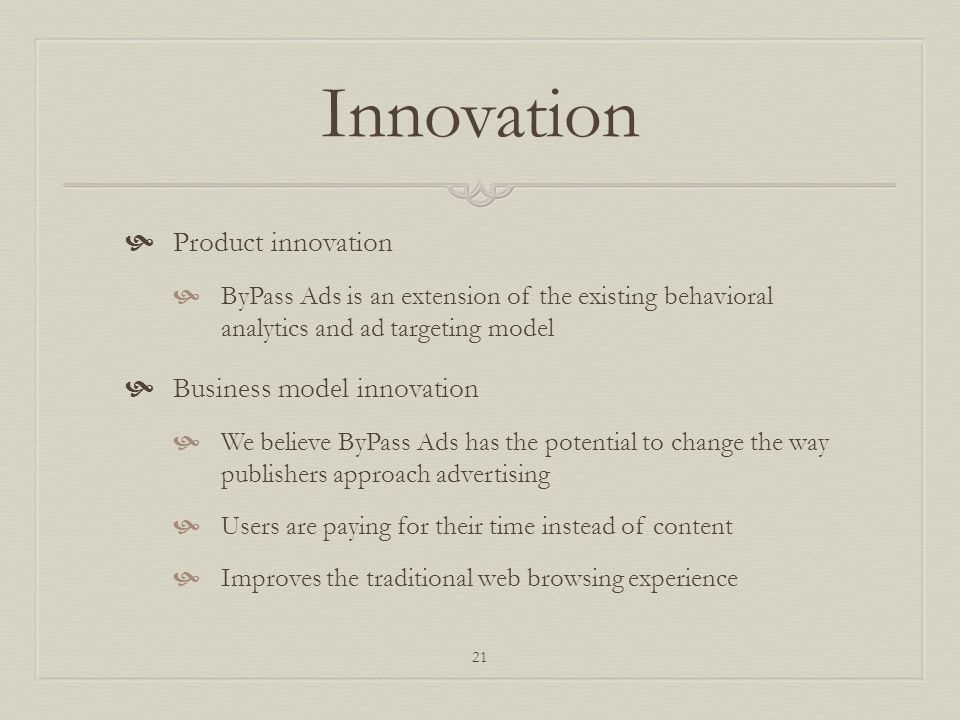 Innovation

Product innovation

ByPass Ads is an extension of the existing behavioral analytics and ad targeting model

Business model innovation

We believe ByPass Ads has the potential to change the way publishers approach advertising

Users are paying for their time instead of content

Improves the traditional web browsing experience

21